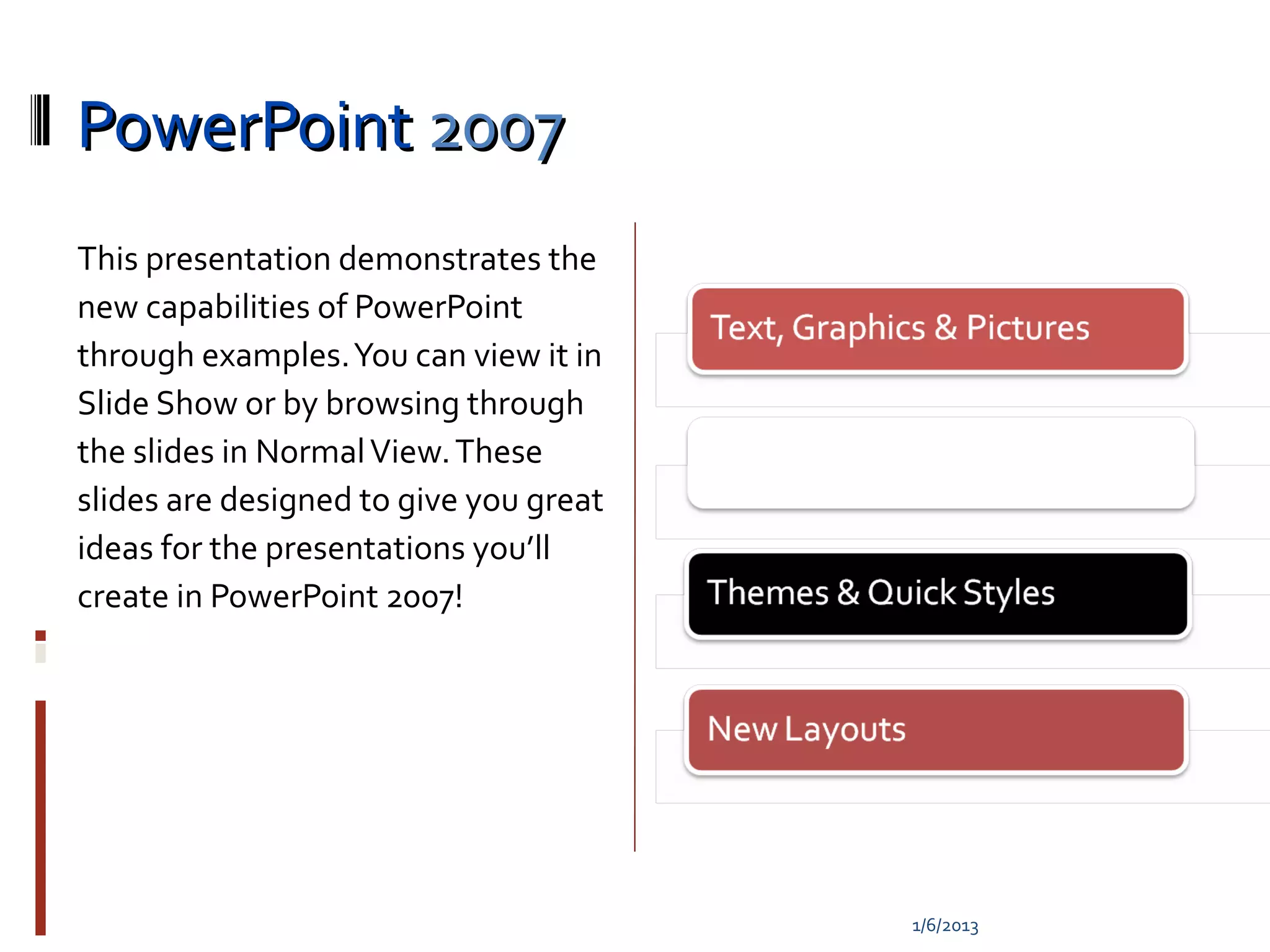 PowerPoint 2007

This presentation demonstrates the new capabilities of PowerPoint through examples. You can view it in Slide Show or by browsing through the slides in Normal View. These slides are designed to give you great ideas for the presentations you'll create in PowerPoint 2007!

Text, Graphics & Pictures

Themes & Quick Styles

New Layouts

1/6/2013